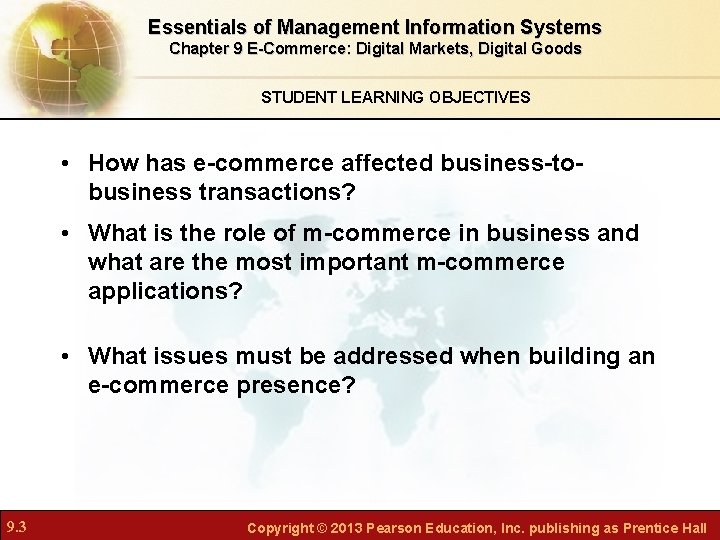 Essentials of Management Information Systems
Chapter 9 E-Commerce: Digital Markets, Digital Goods

STUDENT LEARNING OBJECTIVES

• How has e-commerce affected business-to-business transactions?

• What is the role of m-commerce in business and what are the most important m-commerce applications?

• What issues must be addressed when building an e-commerce presence?

9.3

Copyright © 2013 Pearson Education, Inc. publishing as Prentice Hall